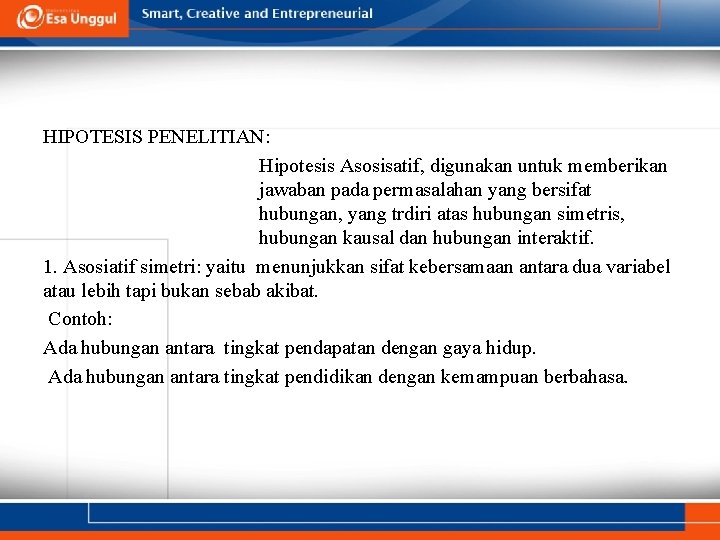 Esa Unggul

Smart, Creative and Entrepreneurial

HIPOTESIS PENELITIAN:

Hipotesis Asosisatif, digunakan untuk memberikan jawaban pada permasalahan yang bersifat hubungan, yang trdiri atas hubungan simetris, hubungan kausal dan hubungan interaktif.

1. Asosiatif simetri: yaitu menunjukkan sifat kebersamaan antara dua variabel atau lebih tapi bukan sebab akibat.

Contoh:

Ada hubungan antara tingkat pendapatan dengan gaya hidup.

Ada hubungan antara tingkat pendidikan dengan kemampuan berbahasa.